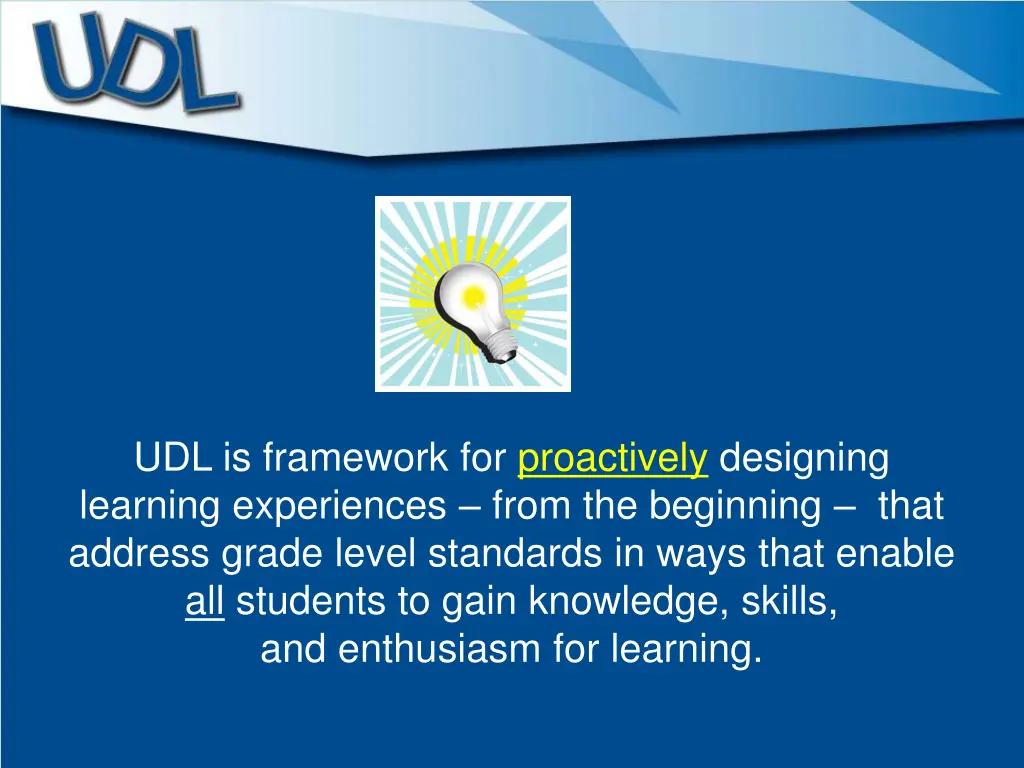 UDL

UDL is framework for proactively designing learning experiences – from the beginning – that address grade level standards in ways that enable all students to gain knowledge, skills, and enthusiasm for learning.